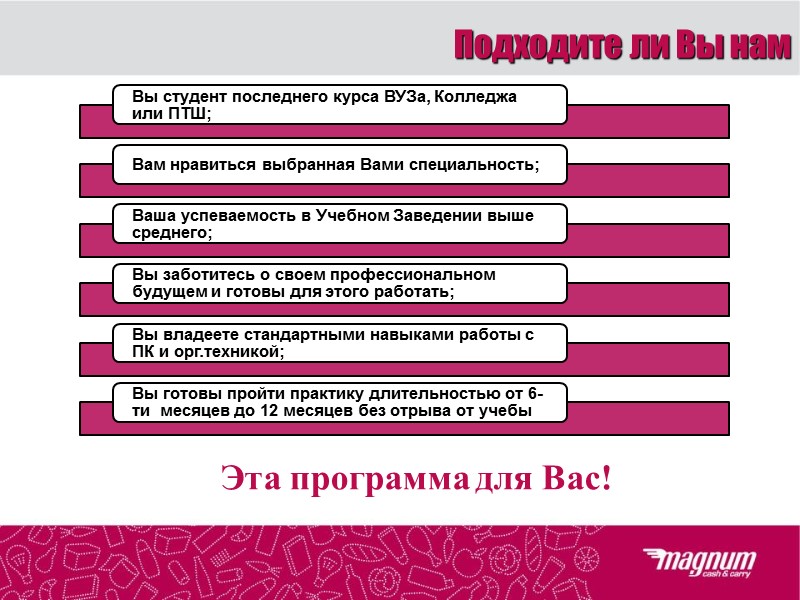 Подходите ли Вы нам

Вы студент последнего курса ВУЗа, Колледжа или ПТШ;

Вам нравиться выбранная Вами специальность;

Ваша успеваемость в Учебном Заведении выше среднего;

Вы заботитесь о своем профессиональном будущем и готовы для этого работать;

Вы владеете стандартными навыками работы с ПК и орг.техникой;

Вы готовы пройти практику длительностью от 6-ти месяцев до 12 месяцев без отрыва от учебы

Эта программа для Вас!

magnum cash & carry